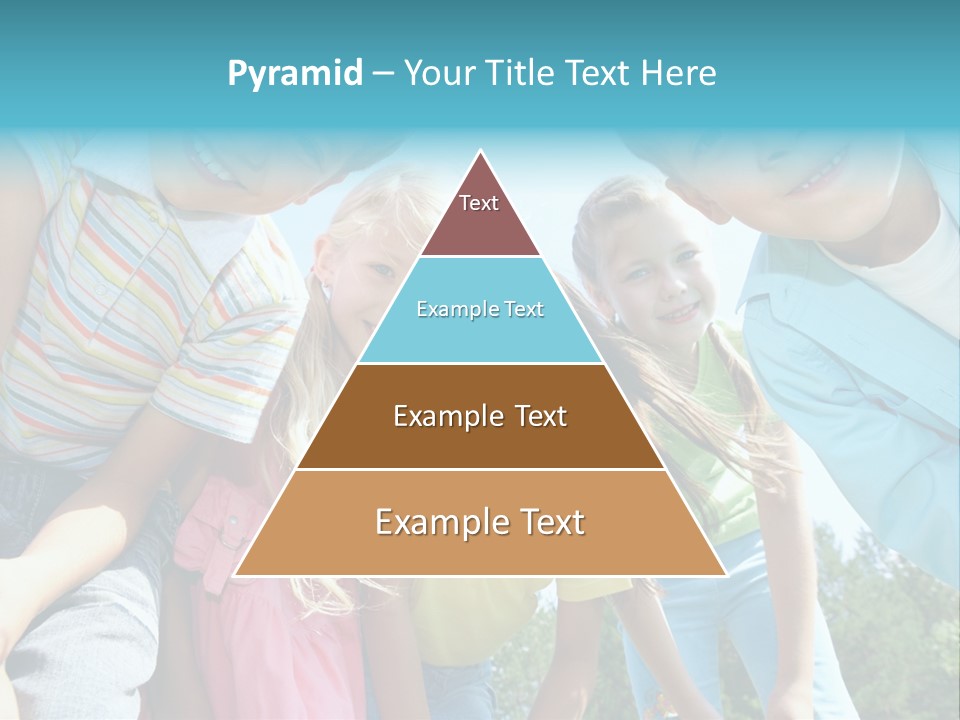 Pyramid – Your Title Text Here

Text

Example Text

Example Text

Example Text